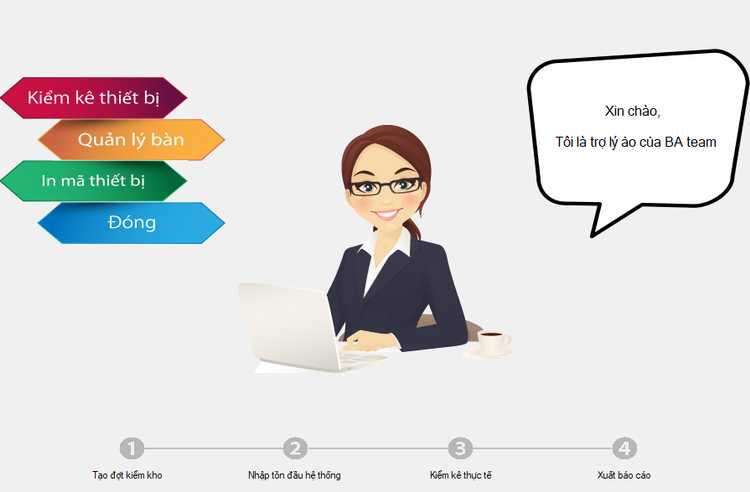 Kiểm kê thiết bị

Quản lý bàn

In mã thiết bị

Đóng

Xin chào,

Tôi là trợ lý ảo của BA team

1
Tạo đợt kiểm kho

2
Nhập tồn đầu hệ thống

3
Kiểm kê thực tế

4
Xuất báo cáo